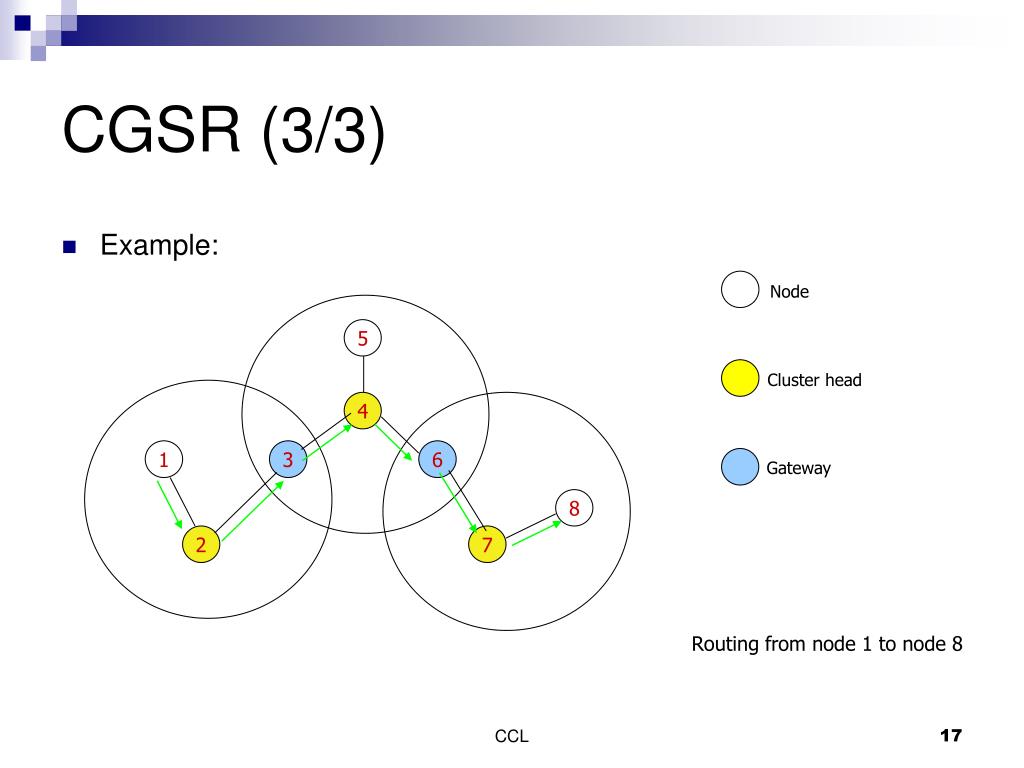 CGSR (3/3)

Example:

5
4
1
3
6
8
2
7

Node

Cluster head

Gateway

Routing from node 1 to node 8

CCL

17